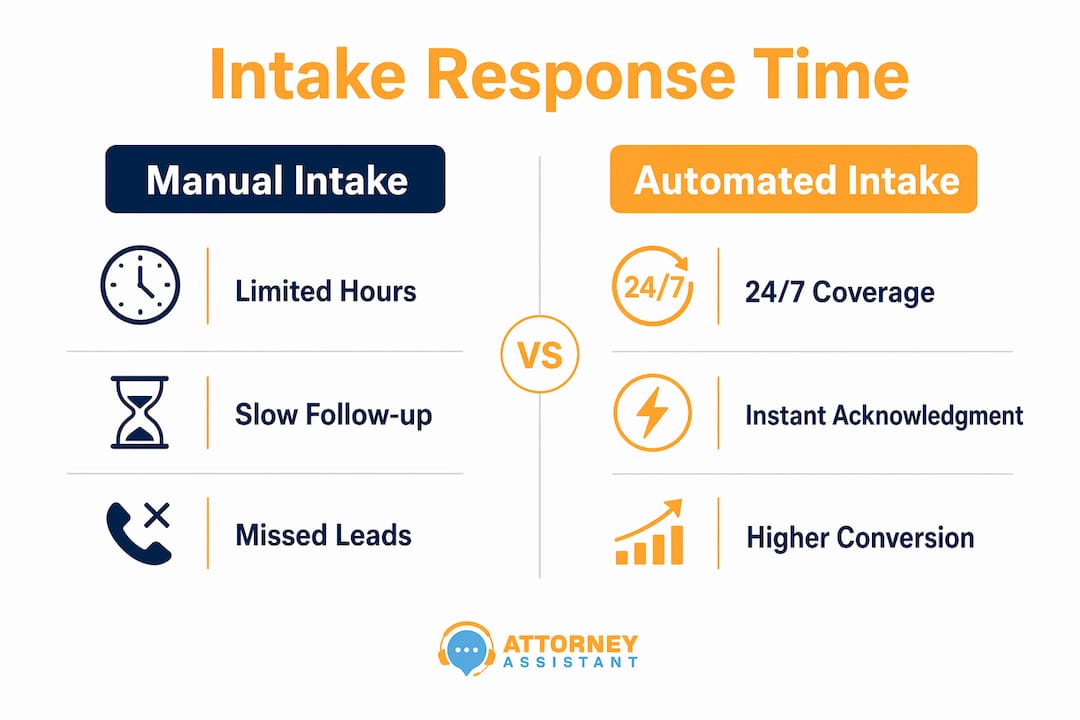 Intake Response Time

Manual Intake

Limited Hours

Slow Follow-up

Missed Leads

VS

Automated Intake

24/7

24/7 Coverage

Instant Acknowledgment

Higher Conversion

ATTORNEY
ASSISTANT